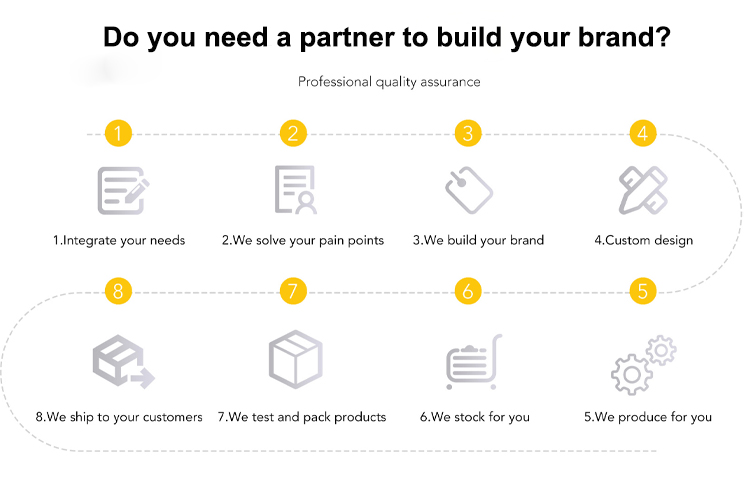 Do you need a partner to build your brand?

Professional quality assurance

1

2

3

4

1.Integrate your needs

2.We solve your pain points

3.We build your brand

4.Custom design

8

7

6

5

8.We ship to your customers

7.We test and pack products

6.We stock for you

5.We produce for you